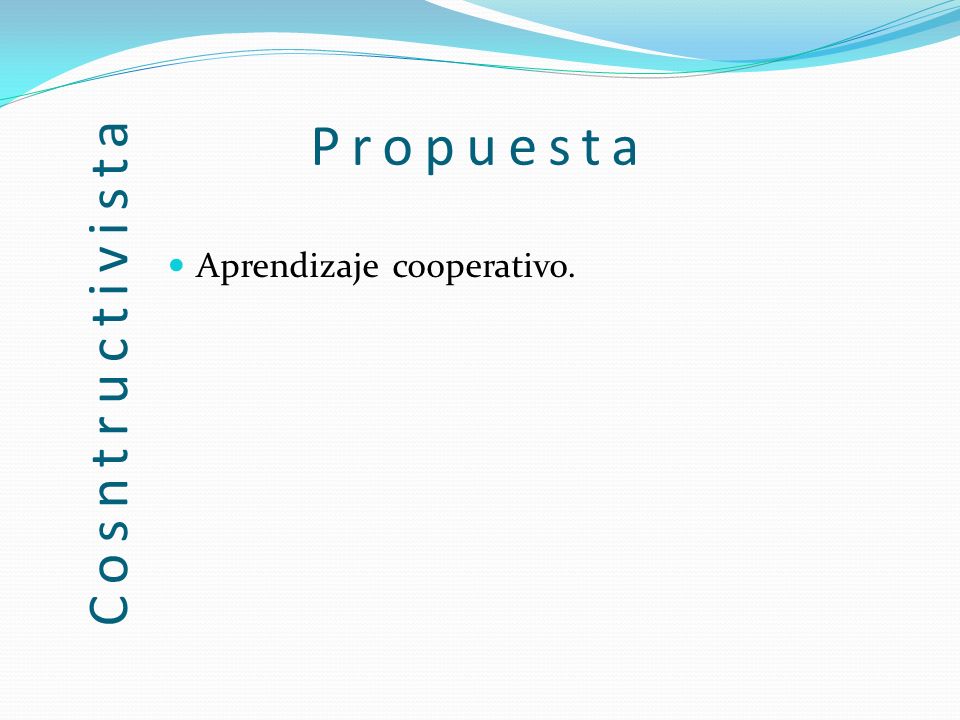 Cosntructivista

Propuesta

Aprendizaje cooperativo.